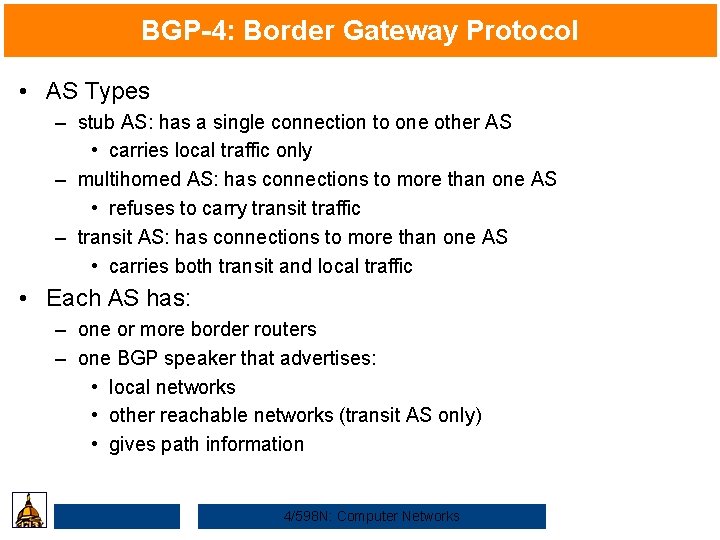 BGP-4: Border Gateway Protocol

• AS Types
  – stub AS: has a single connection to one other AS
    • carries local traffic only
  – multihomed AS: has connections to more than one AS
    • refuses to carry transit traffic
  – transit AS: has connections to more than one AS
    • carries both transit and local traffic
• Each AS has:
  – one or more border routers
  – one BGP speaker that advertises:
    • local networks
    • other reachable networks (transit AS only)
    • gives path information

4/598N: Computer Networks